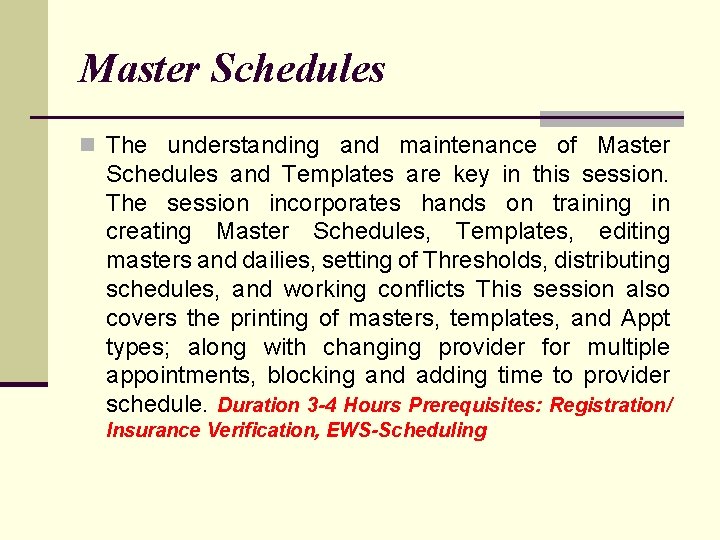 Master Schedules

The understanding and maintenance of Master Schedules and Templates are key in this session. The session incorporates hands on training in creating Master Schedules, Templates, editing masters and dailies, setting of Thresholds, distributing schedules, and working conflicts This session also covers the printing of masters, templates, and Appt types; along with changing provider for multiple appointments, blocking and adding time to provider schedule. Duration 3-4 Hours Prerequisites: Registration/ Insurance Verification, EWS-Scheduling